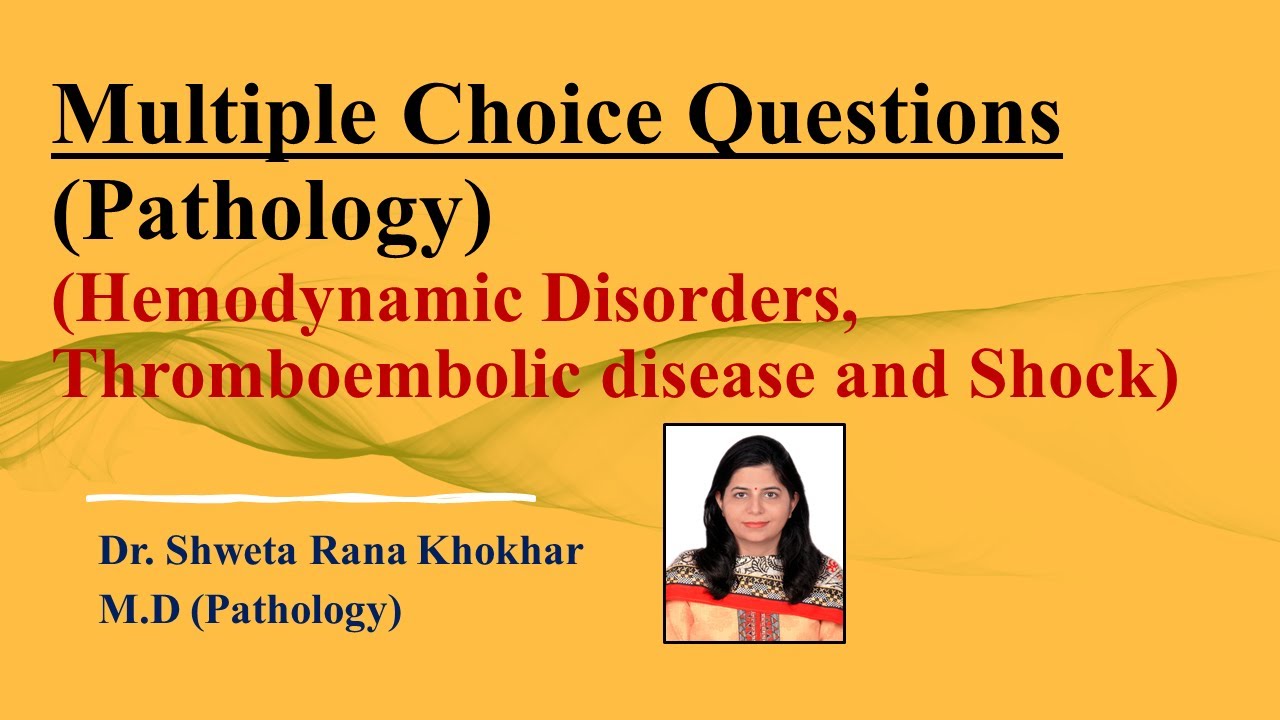 Multiple Choice Questions (Pathology)
(Hemodynamic Disorders, Thromboembolic disease and Shock)

Dr. Shweta Rana Khokhar
M.D (Pathology)